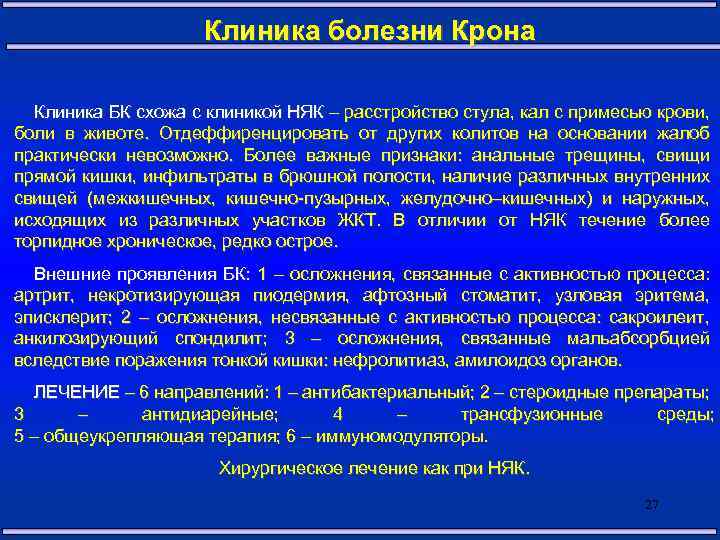 Клиника болезни Крона

Клиника БК схожа с клиникой НЯК – расстройство стула, кал с примесью крови, боли в животе. Отдеффиренцировать от других колитов на основании жалоб практически невозможно. Более важные признаки: анальные трещины, свищи прямой кишки, инфильтраты в брюшной полости, наличие различных внутренних свищей (межкишечных, кишечно-пузырных, желудочно–кишечных) и наружных, исходящих из различных участков ЖКТ. В отличии от НЯК течение более торпидное хроническое, редко острое.

Внешние проявления БК: 1 – осложнения, связанные с активностью процесса: артрит, некротизирующая пиодермия, афтозный стоматит, узловая эритема, эписклерит; 2 – осложнения, несвязанные с активностью процесса: сакроилеит, анкилозирующий спондилит; 3 – осложнения, связанные мальабсорбцией вследствие поражения тонкой кишки: нефролитиаз, амилоидоз органов.

ЛЕЧЕНИЕ – 6 направлений: 1 – антибактериальный; 2 – стероидные препараты; 3 – антидиарейные; 4 – трансфузионные среды; 5 – общеукрепляющая терапия; 6 – иммуномодуляторы.

Хирургическое лечение как при НЯК.

27